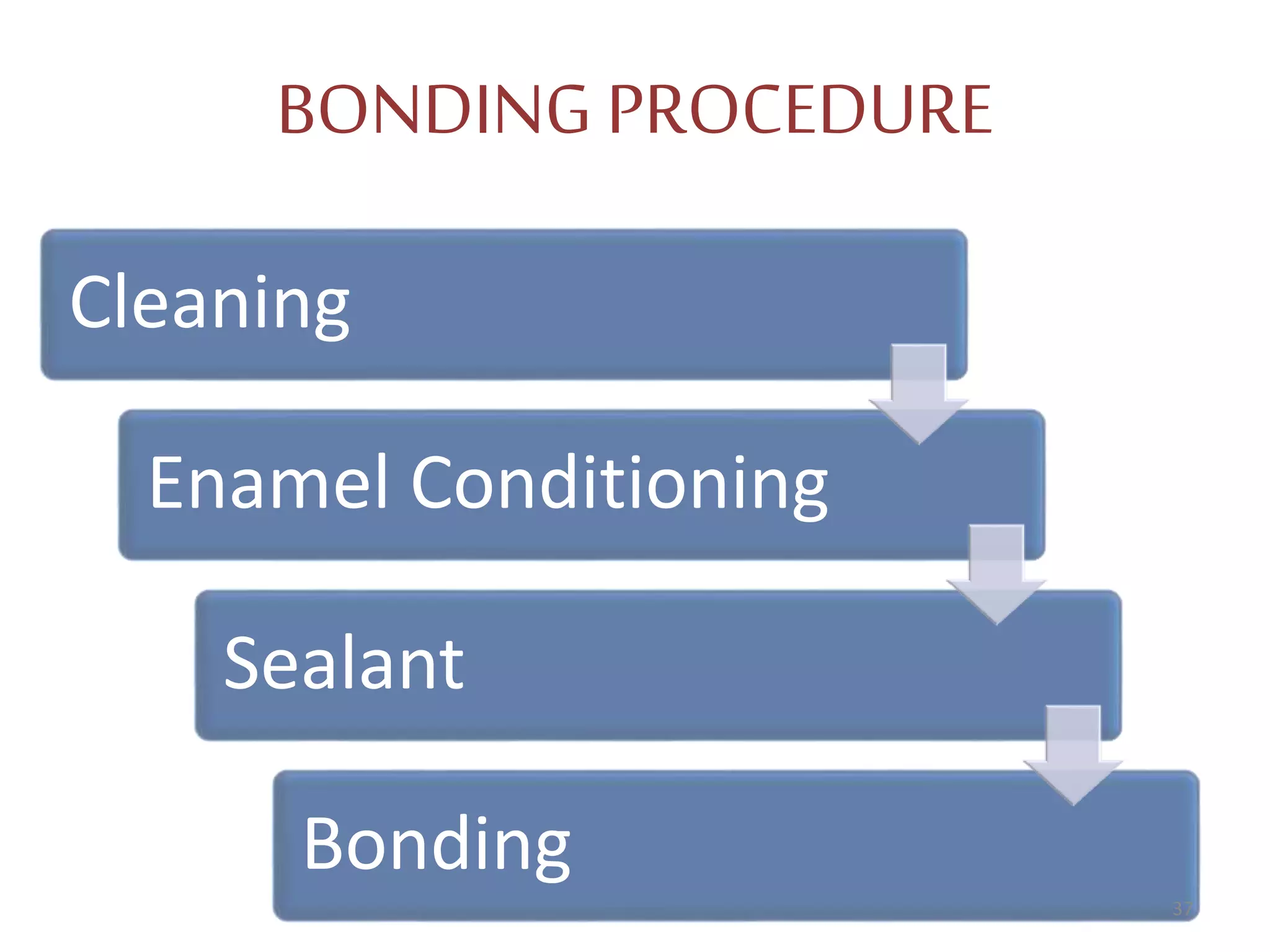 BONDING PROCEDURE

Cleaning

Enamel Conditioning

Sealant

Bonding

37